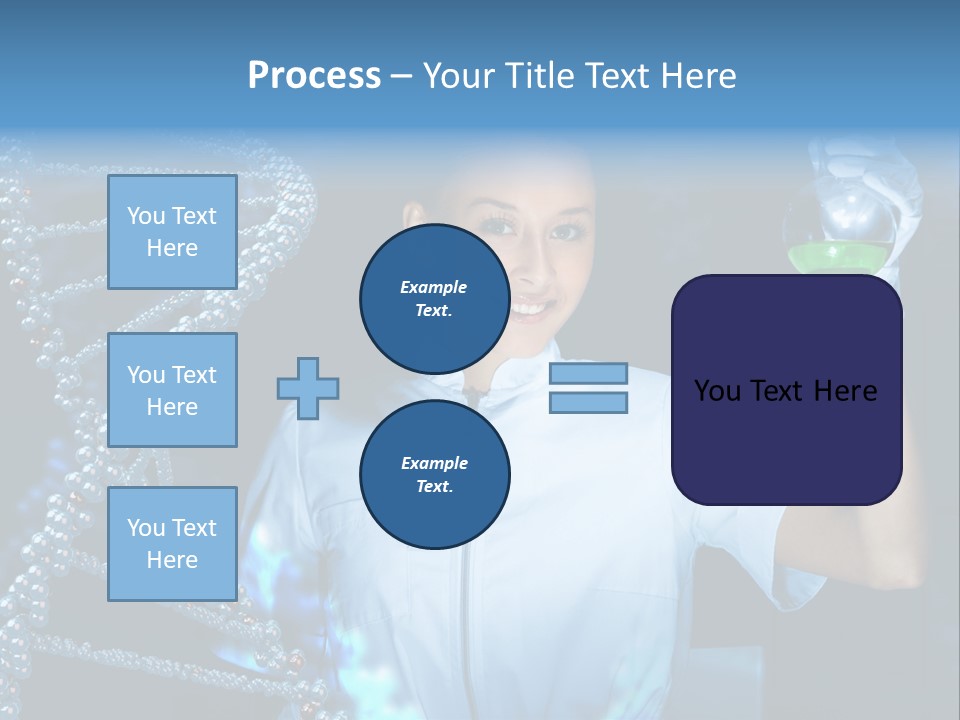 Process – Your Title Text Here

You Text Here

You Text Here

You Text Here

Example Text.

Example Text.

You Text Here